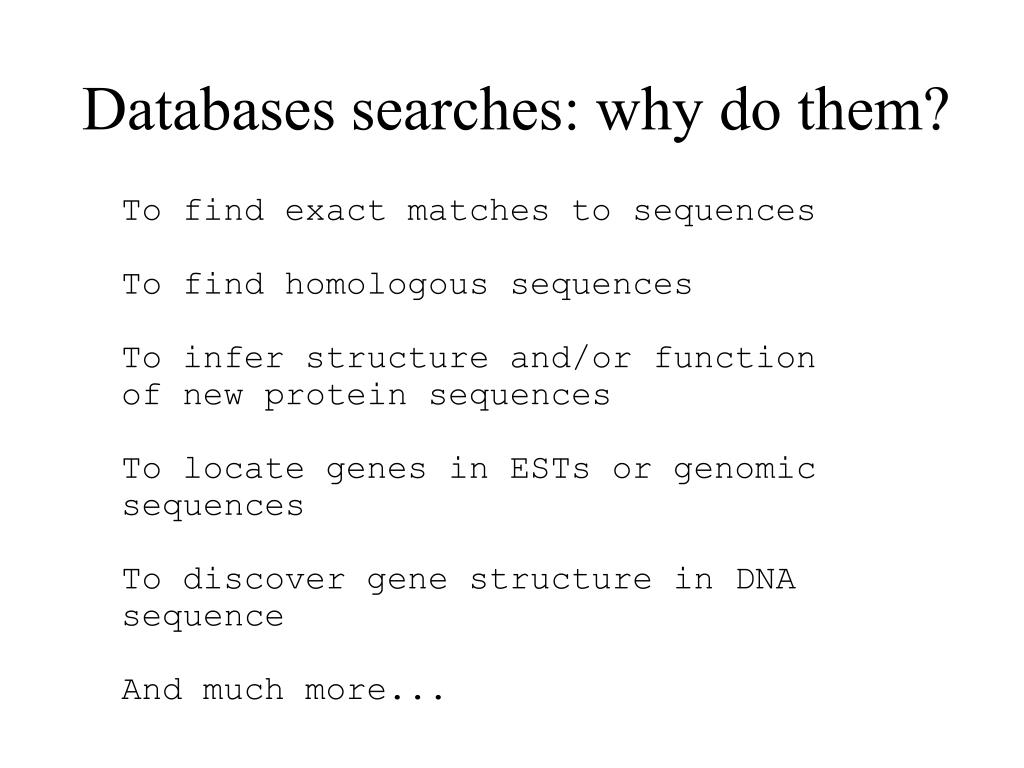 Databases searches: why do them?

To find exact matches to sequences

To find homologous sequences

To infer structure and/or function of new protein sequences

To locate genes in ESTs or genomic sequences

To discover gene structure in DNA sequence

And much more...